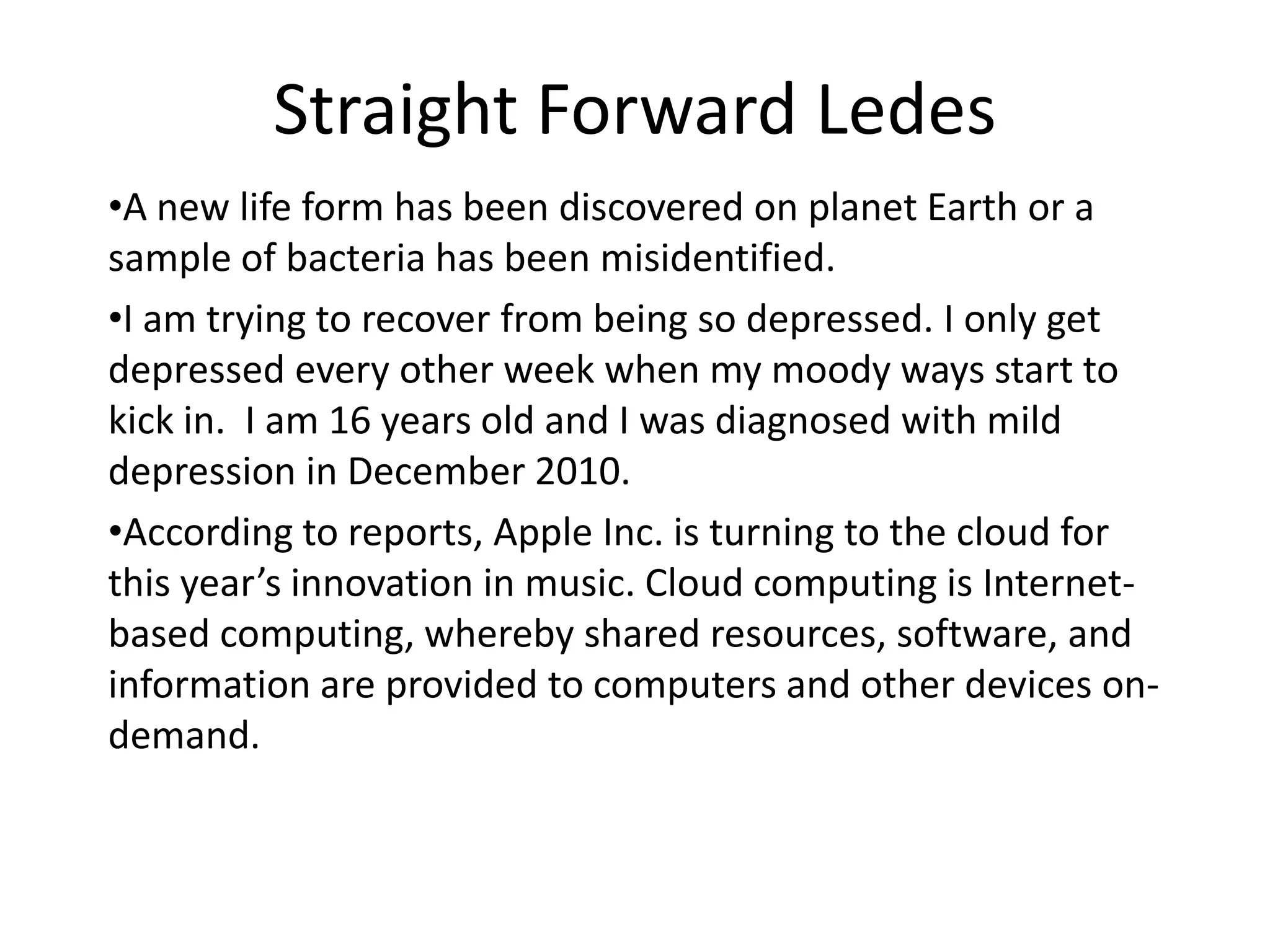 Straight Forward Ledes

•A new life form has been discovered on planet Earth or a sample of bacteria has been misidentified.

•I am trying to recover from being so depressed. I only get depressed every other week when my moody ways start to kick in.  I am 16 years old and I was diagnosed with mild depression in December 2010.

•According to reports, Apple Inc. is turning to the cloud for this year’s innovation in music. Cloud computing is Internet-based computing, whereby shared resources, software, and information are provided to computers and other devices on-demand.